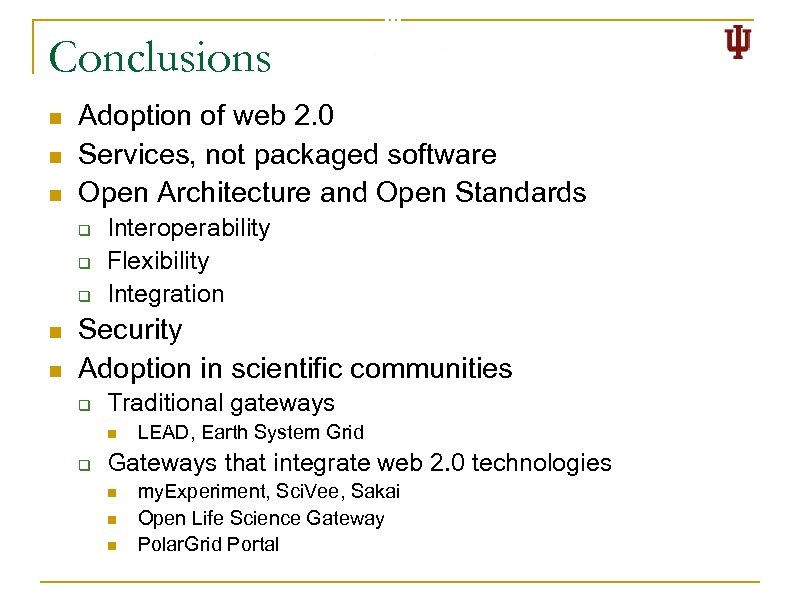 Conclusions

- Adoption of web 2.0
- Services, not packaged software
- Open Architecture and Open Standards
  - Interoperability
  - Flexibility
  - Integration
- Security
- Adoption in scientific communities
  - Traditional gateways
    - LEAD, Earth System Grid
  - Gateways that integrate web 2.0 technologies
    - myExperiment, SciVee, Sakai
    - Open Life Science Gateway
    - PolarGrid Portal